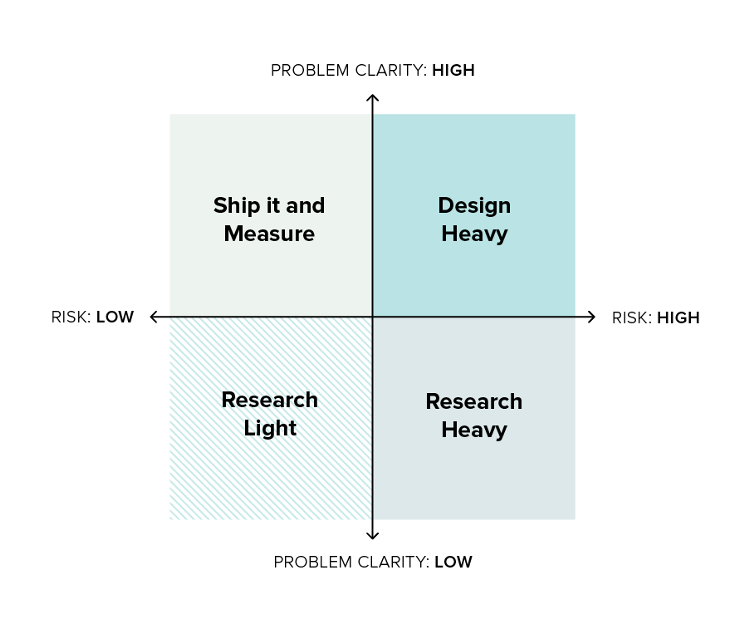 PROBLEM CLARITY: HIGH

Ship it and Measure

Design Heavy

RISK: LOW

RISK: HIGH

Research Light

Research Heavy

PROBLEM CLARITY: LOW